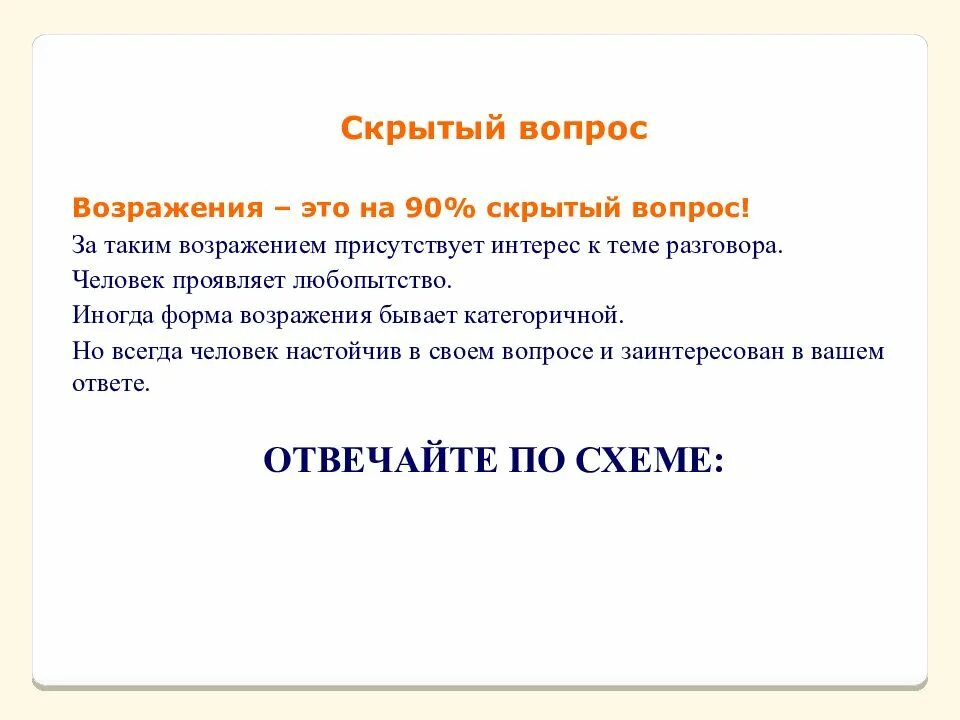 Скрытый вопрос

Возражения – это на 90% скрытый вопрос!

За таким возражением присутствует интерес к теме разговора.

Человек проявляет любопытство.

Иногда форма возражения бывает категоричной.

Но всегда человек настойчив в своем вопросе и заинтересован в вашем ответе.

ОТВЕЧАЙТЕ ПО СХЕМЕ: